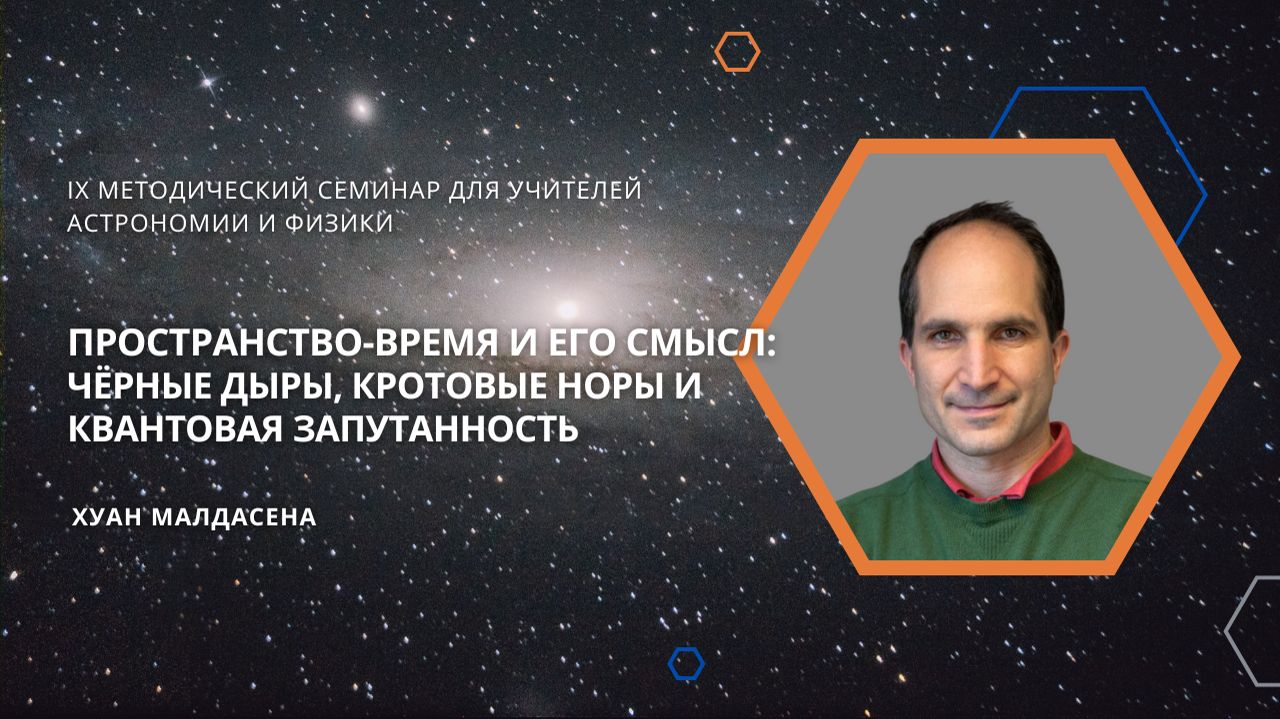 IX МЕТОДИЧЕСКИЙ СЕМИНАР ДЛЯ УЧИТЕЛЕЙ АСТРОНОМИИ И ФИЗИКИ

ПРОСТРАНСТВО-ВРЕМЯ И ЕГО СМЫСЛ: ЧЁРНЫЕ ДЫРЫ, КРОТОВЫЕ НОРЫ И КВАНТОВАЯ ЗАПУТАННОСТЬ

ХУАН МАЛДАСЕНА